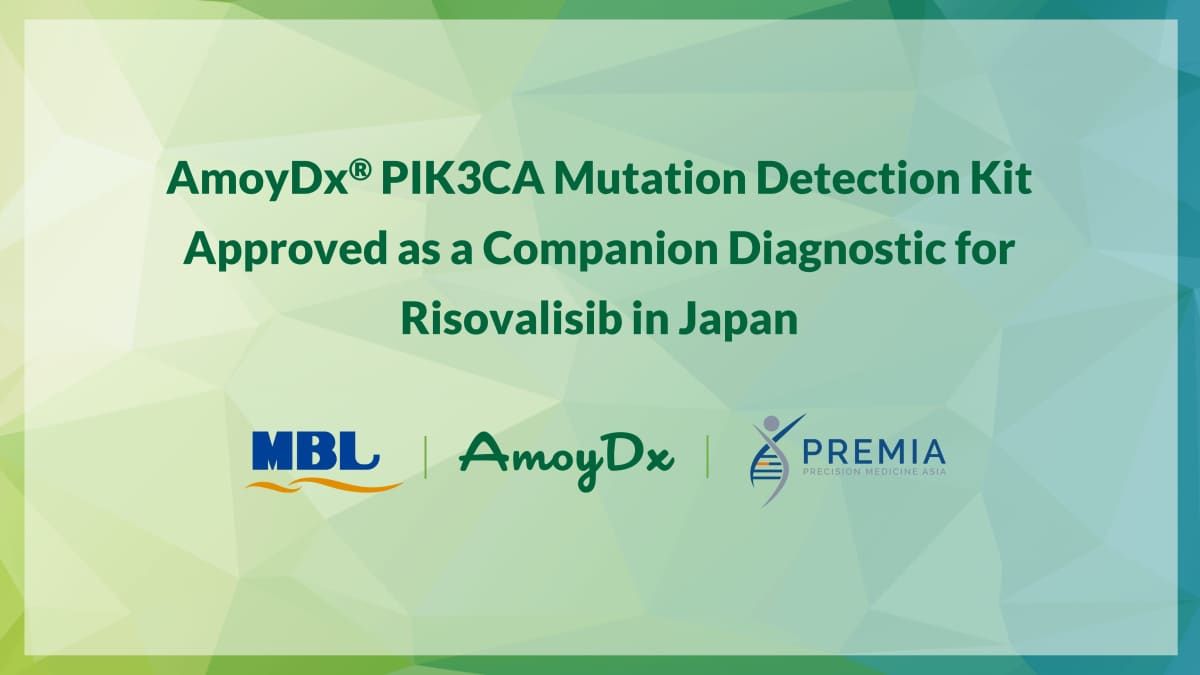 AmoyDx® PIK3CA Mutation Detection Kit Approved as a Companion Diagnostic for Risovalisib in Japan

MBL | AmoyDx | PREMIA PRECISION MEDICINE ASIA